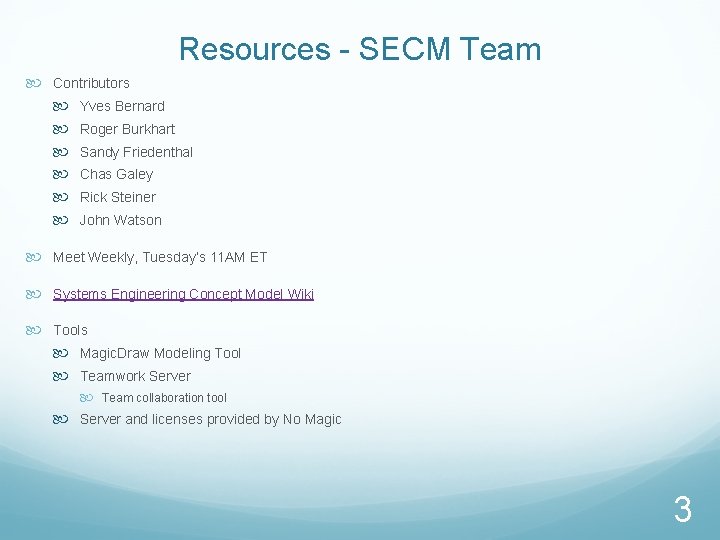 Resources - SECM Team

Contributors

Yves Bernard

Roger Burkhart

Sandy Friedenthal

Chas Galey

Rick Steiner

John Watson

Meet Weekly, Tuesday's 11AM ET

Systems Engineering Concept Model Wiki

Tools

MagicDraw Modeling Tool

Teamwork Server

Team collaboration tool

Server and licenses provided by No Magic

3